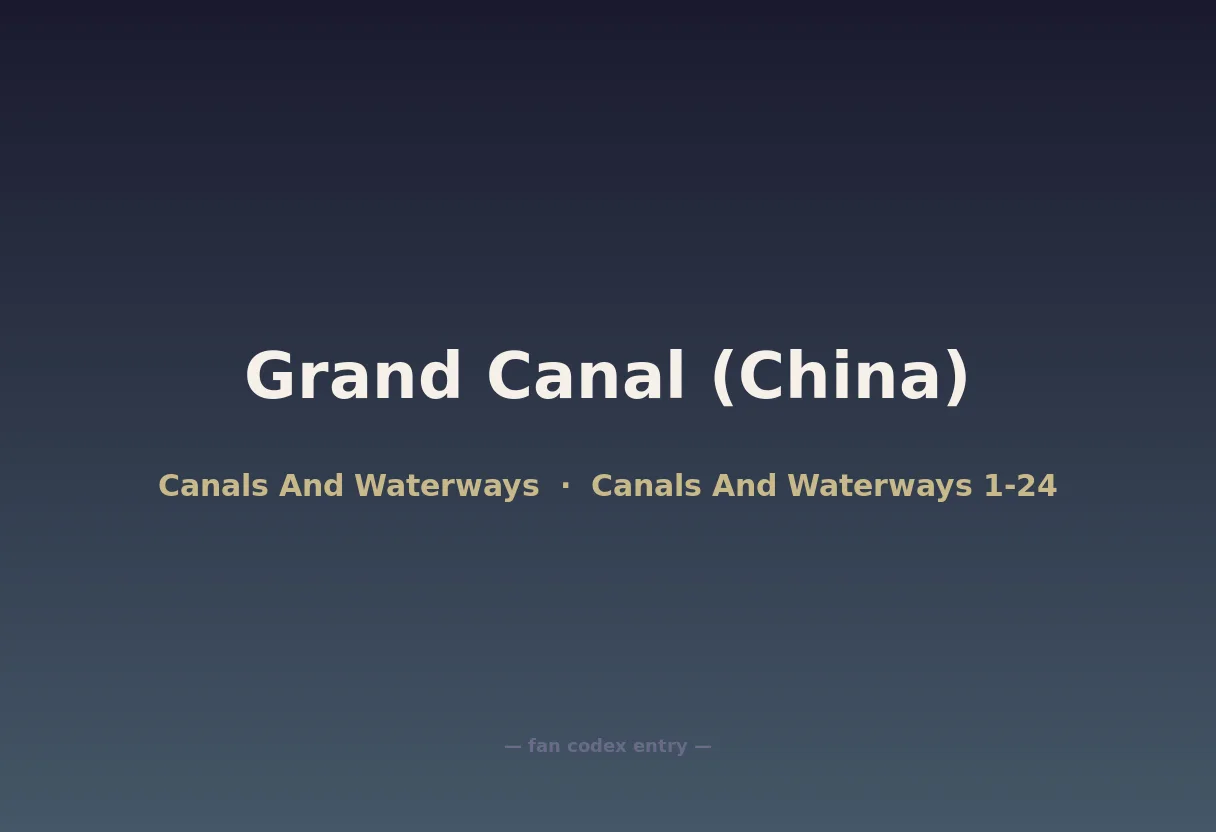 Grand Canal (China)

Canals And Waterways · Canals And Waterways 1-24

— fan codex entry —